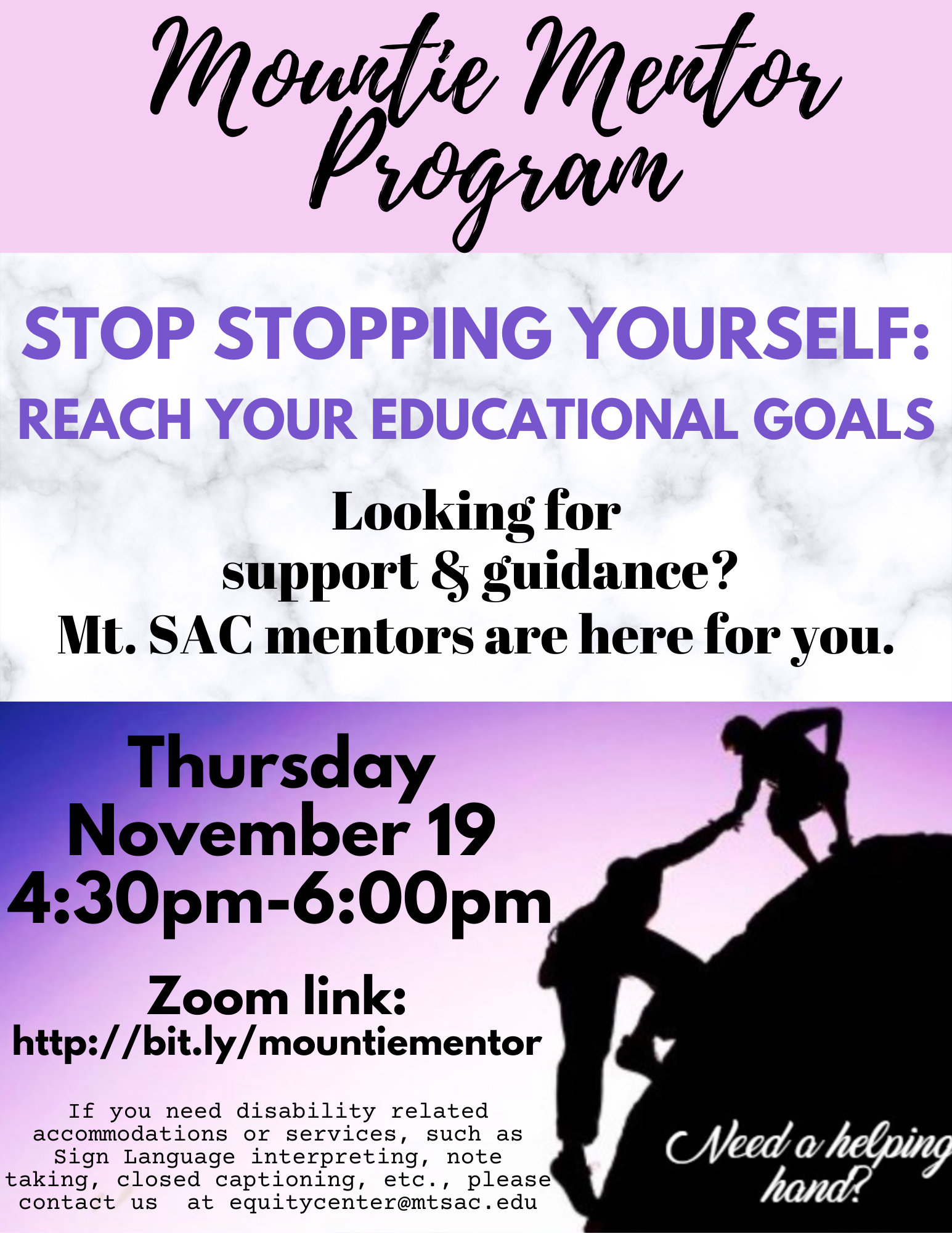 Mountie Mentor Program

STOP STOPPING YOURSELF:
REACH YOUR EDUCATIONAL GOALS

Looking for support & guidance?
Mt. SAC mentors are here for you.

Thursday
November 19
4:30pm-6:00pm

Zoom link:
http://bit.ly/mountiementor

If you need disability related accommodations or services, such as Sign Language interpreting, note taking, closed captioning, etc., please contact us at equitycenter@mtsac.edu

Need a helping hand?